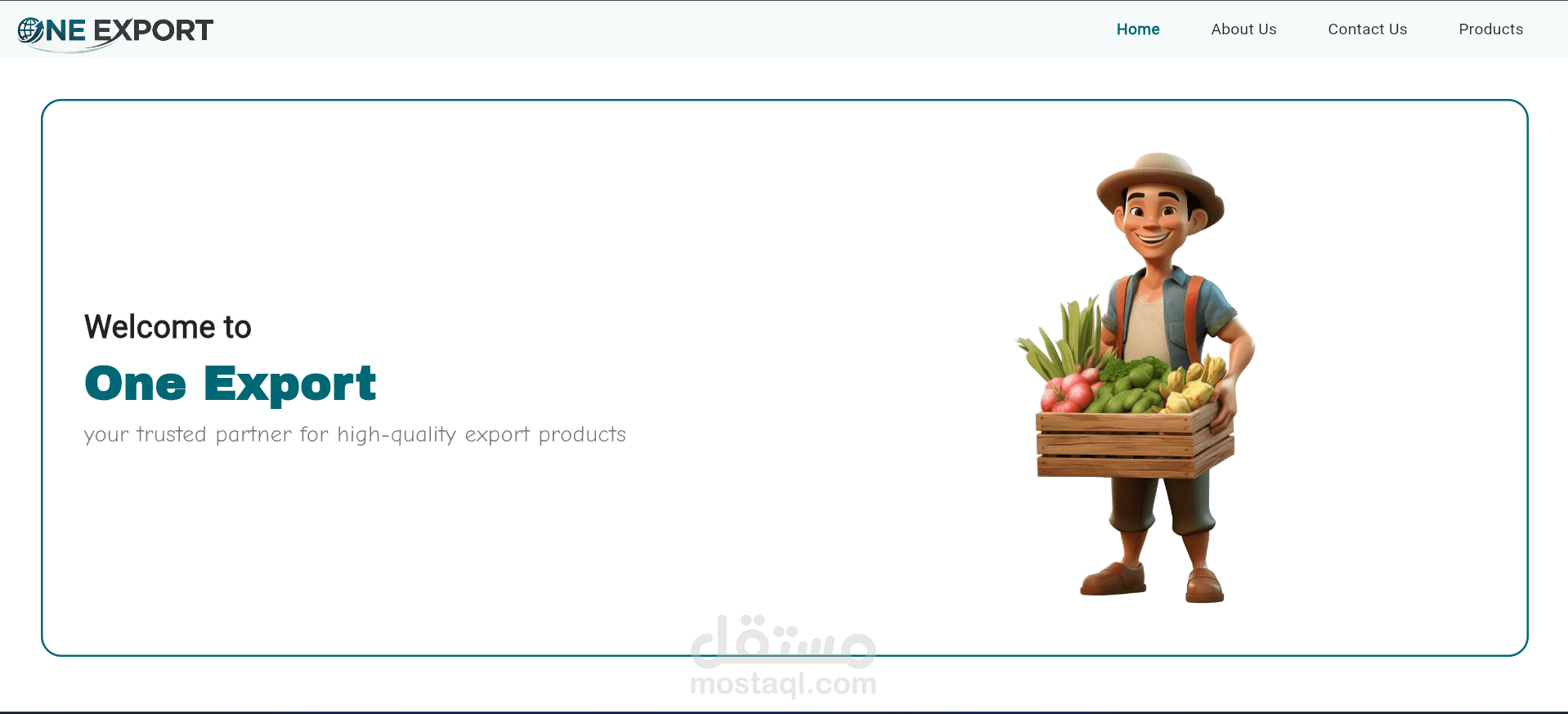 ONE EXPORT

Home About Us Contact Us Products

Welcome to

One Export

your trusted partner for high-quality export products

مستقل
mostaql.com